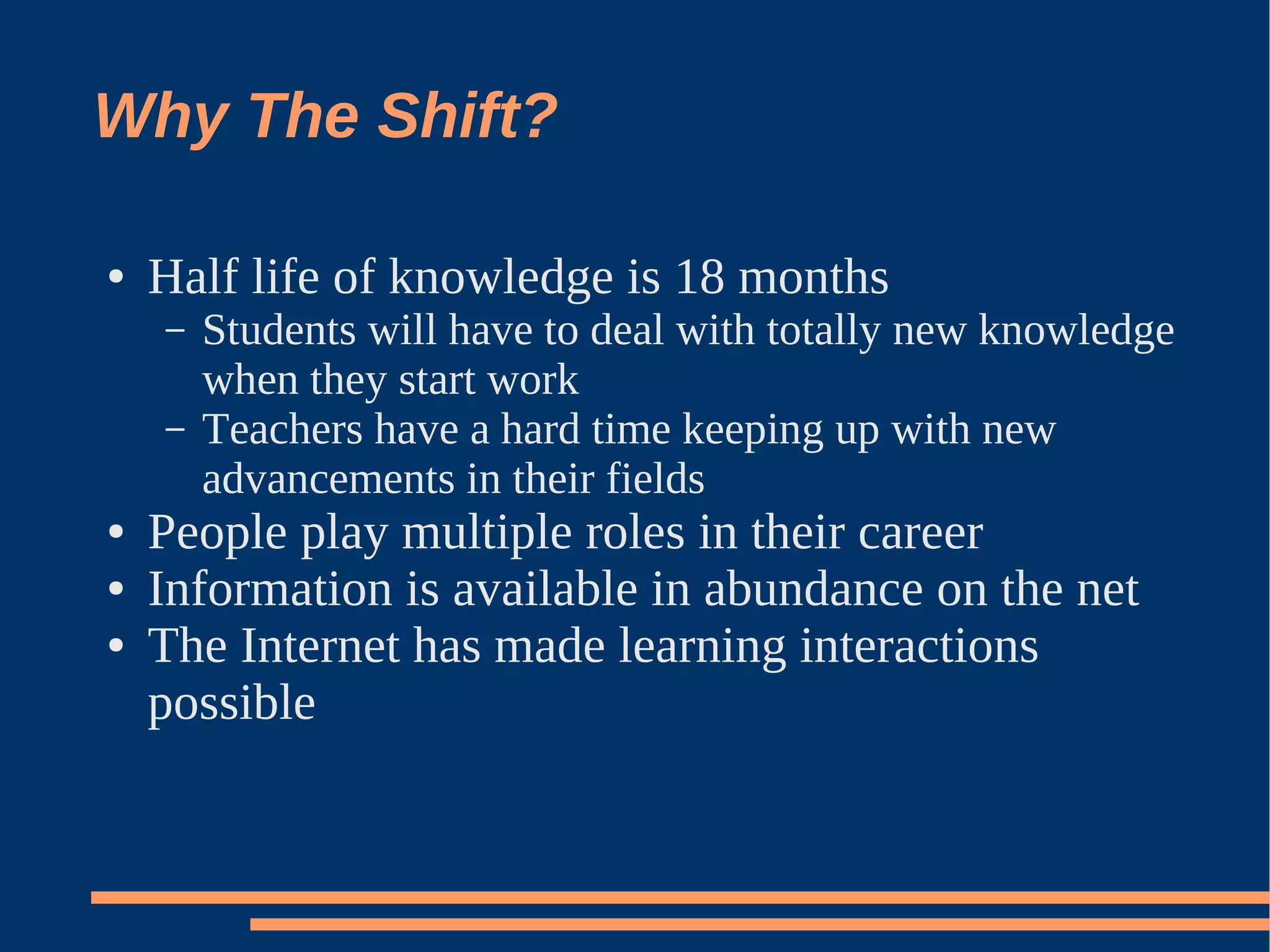 Why The Shift?

• Half life of knowledge is 18 months
– Students will have to deal with totally new knowledge when they start work
– Teachers have a hard time keeping up with new advancements in their fields
• People play multiple roles in their career
• Information is available in abundance on the net
• The Internet has made learning interactions possible